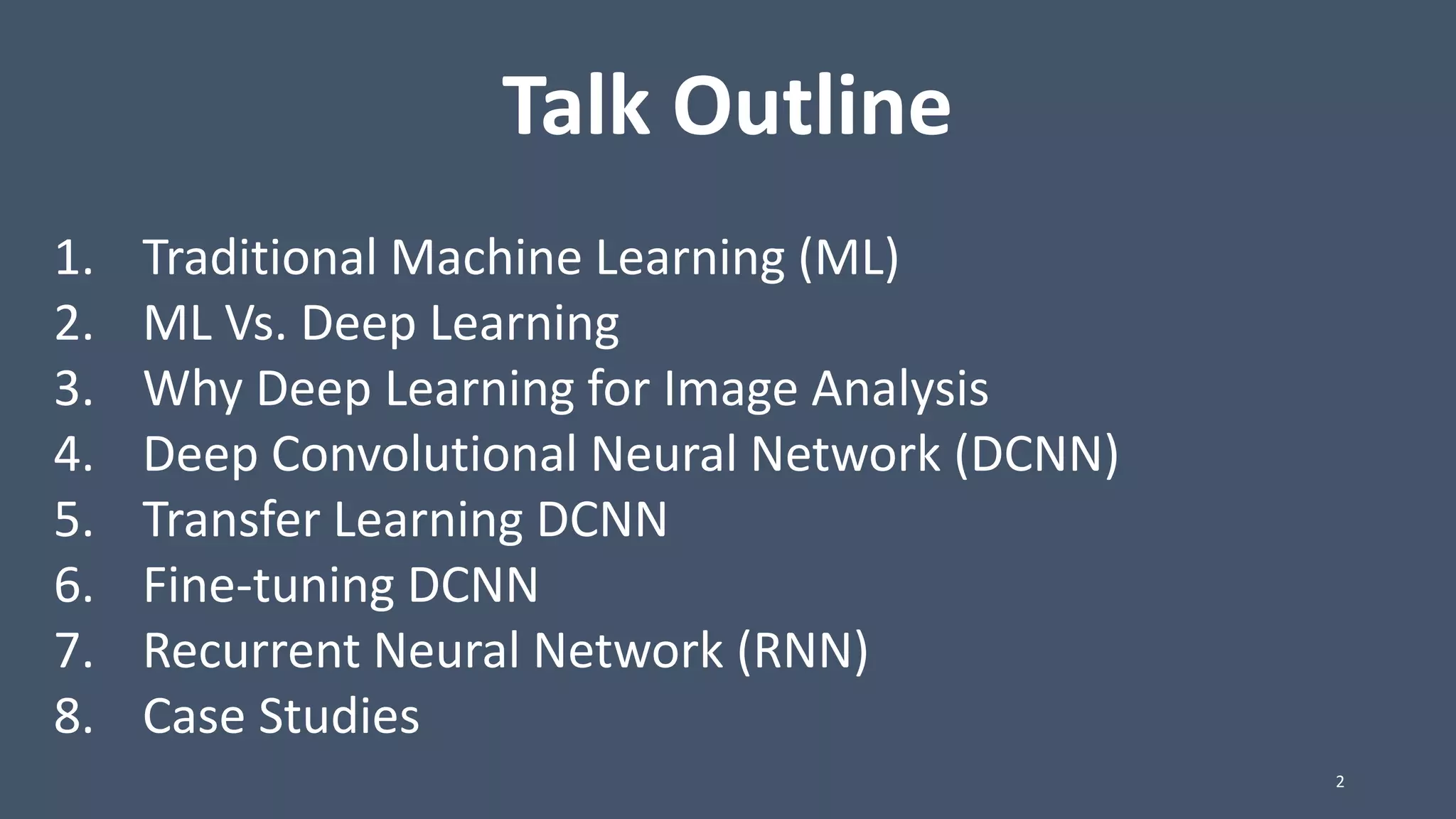 Talk Outline

1. Traditional Machine Learning (ML)
2. ML Vs. Deep Learning
3. Why Deep Learning for Image Analysis
4. Deep Convolutional Neural Network (DCNN)
5. Transfer Learning DCNN
6. Fine-tuning DCNN
7. Recurrent Neural Network (RNN)
8. Case Studies

2